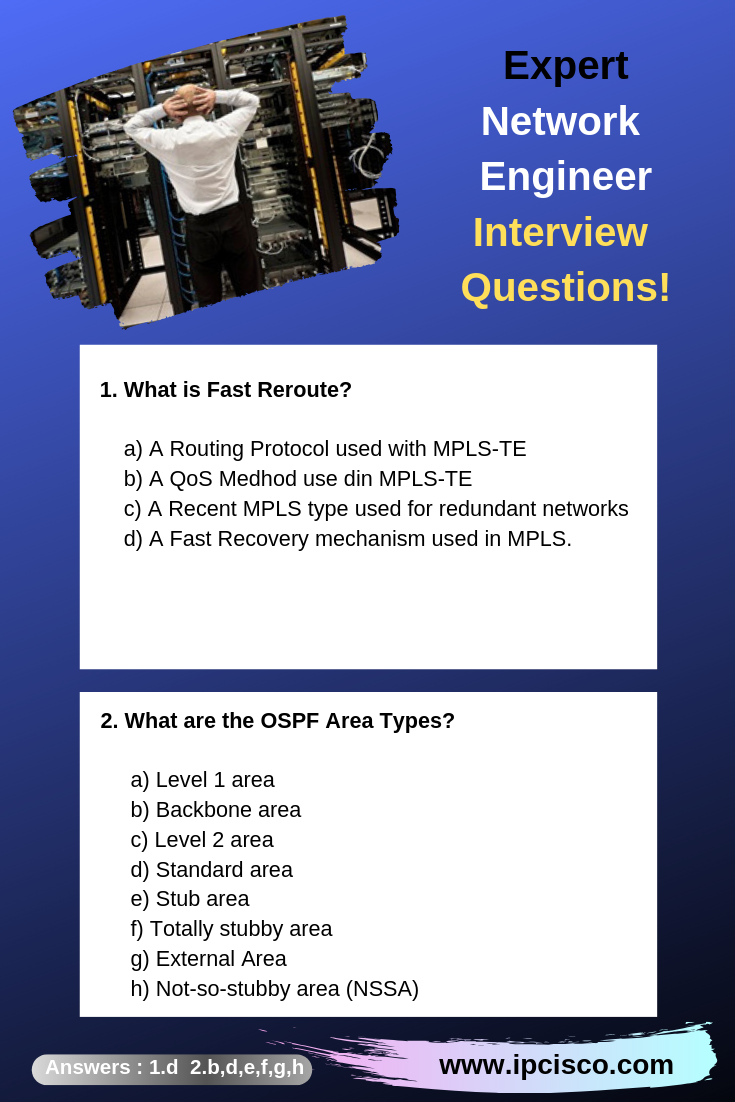 Expert
Network
Engineer
Interview
Questions!

1. What is Fast Reroute?

a) A Routing Protocol used with MPLS-TE
b) A QoS Medhod use din MPLS-TE
c) A Recent MPLS type used for redundant networks
d) A Fast Recovery mechanism used in MPLS.

2. What are the OSPF Area Types?

a) Level 1 area
b) Backbone area
c) Level 2 area
d) Standard area
e) Stub area
f) Totally stubby area
g) External Area
h) Not-so-stubby area (NSSA)

Answers : 1.d 2.b,d,e,f,g,h

www.ipcisco.com